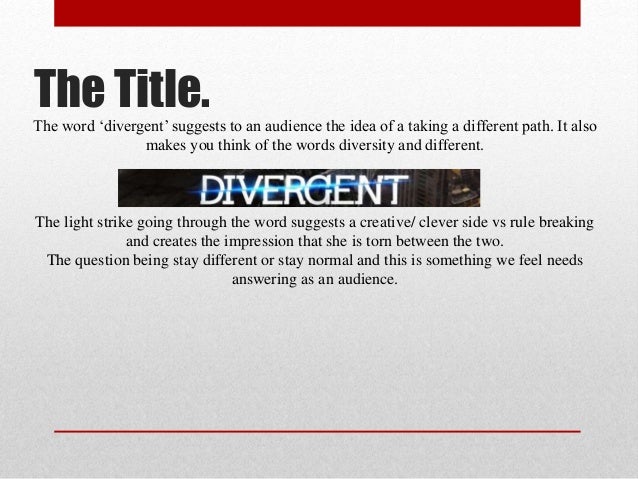 The Title.

The word ‘divergent’ suggests to an audience the idea of a taking a different path. It also makes you think of the words diversity and different.

DIVERGENT

The light strike going through the word suggests a creative/ clever side vs rule breaking and creates the impression that she is torn between the two.
The question being stay different or stay normal and this is something we feel needs answering as an audience.